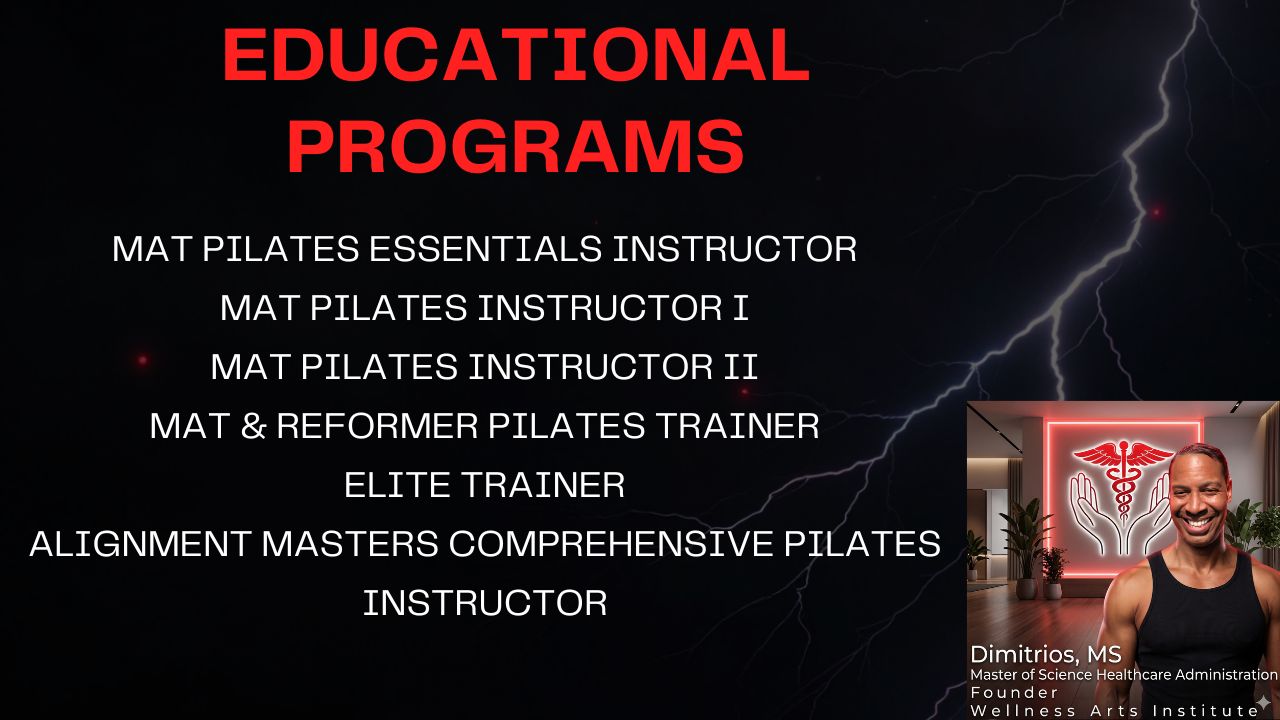 EDUCATIONAL PROGRAMS

MAT PILATES ESSENTIALS INSTRUCTOR
MAT PILATES INSTRUCTOR I
MAT PILATES INSTRUCTOR II
MAT & REFORMER PILATES TRAINER
ELITE TRAINER
ALIGNMENT MASTERS COMPREHENSIVE PILATES INSTRUCTOR

Dimitrios, MS
Master of Science Healthcare Administration
Founder
Wellness Arts Institute